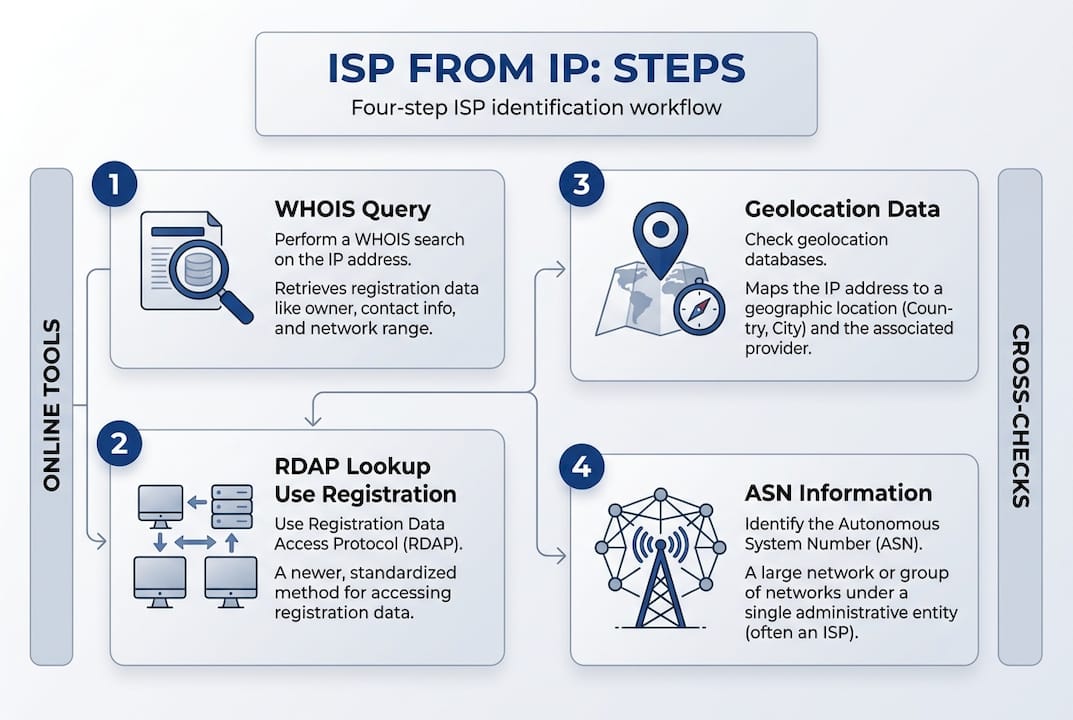 ISP FROM IP: STEPS
Four-step ISP identification workflow

ONLINE TOOLS

1
WHOIS Query
Perform a WHOIS search on the IP address.
Retrieves registration data like owner, contact info, and network range.

2
RDAP Lookup Use Registration
Use Registration Data Access Protocol (RDAP).
A newer, standardized method for accessing registration data.

3
Geolocation Data
Check geolocation databases.
Maps the IP address to a geographic location (Country, City) and the associated provider.

4
ASN Information
Identify the Autonomous System Number (ASN).
A large network or group of networks under a single administrative entity (often an ISP).

CROSS-CHECKS